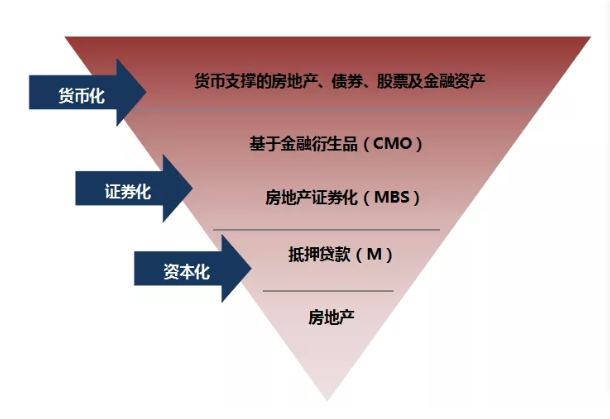 货币化

货币支撑的房地产、债券、股票及金融资产

基于金融衍生品（CMO）

证券化

房地产证券化（MBS）

资本化

抵押贷款（M）

房地产